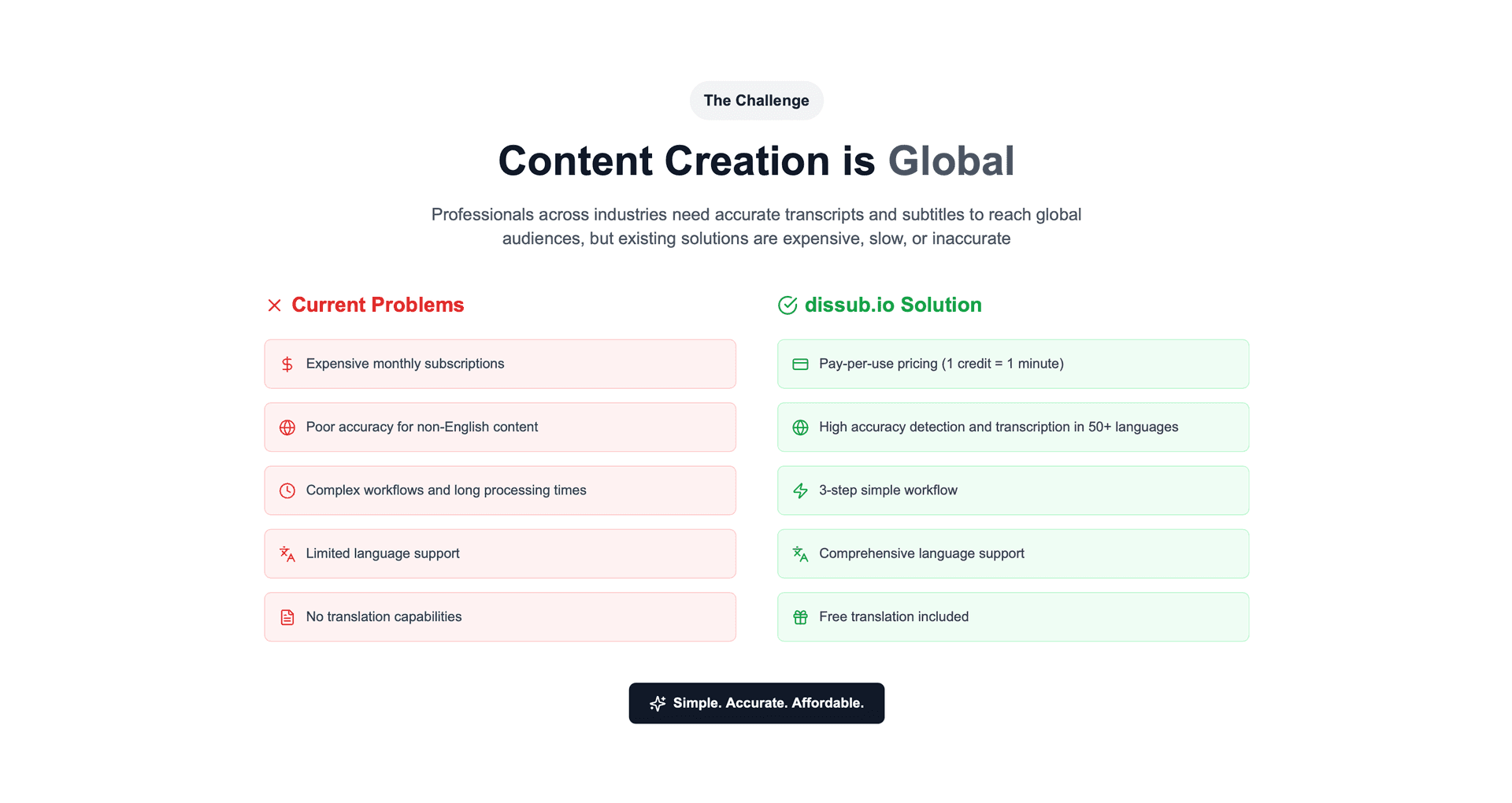 The Challenge

Content Creation is Global

Professionals across industries need accurate transcripts and subtitles to reach global audiences, but existing solutions are expensive, slow, or inaccurate

Current Problems

Expensive monthly subscriptions

Poor accuracy for non-English content

Complex workflows and long processing times

Limited language support

No translation capabilities

dissub.io Solution

Pay-per-use pricing (1 credit = 1 minute)

High accuracy detection and transcription in 50+ languages

3-step simple workflow

Comprehensive language support

Free translation included

Simple. Accurate. Affordable.